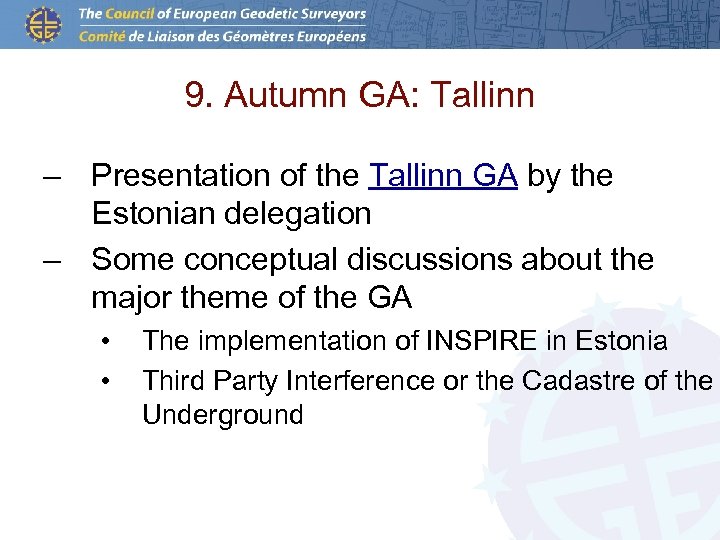 The Council of European Geodetic Surveyors
Comité de Liaison des Géomètres Européens

9. Autumn GA: Tallinn

– Presentation of the Tallinn GA by the Estonian delegation
– Some conceptual discussions about the major theme of the GA
• The implementation of INSPIRE in Estonia
• Third Party Interference or the Cadastre of the Underground